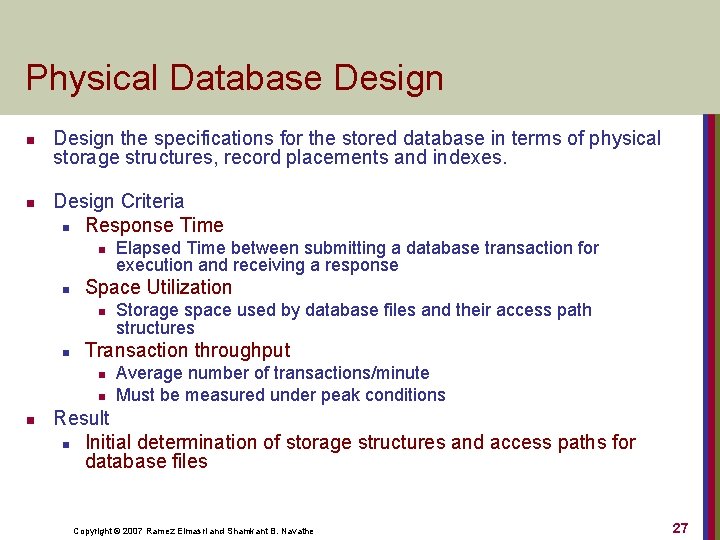 Physical Database Design

- Design the specifications for the stored database in terms of physical storage structures, record placements and indexes.

- Design Criteria
  - Response Time
    - Elapsed Time between submitting a database transaction for execution and receiving a response
  - Space Utilization
    - Storage space used by database files and their access path structures
  - Transaction throughput
    - Average number of transactions/minute
    - Must be measured under peak conditions
- Result
  - Initial determination of storage structures and access paths for database files

Copyright © 2007 Ramez Elmasri and Shamkant B. Navathe

27